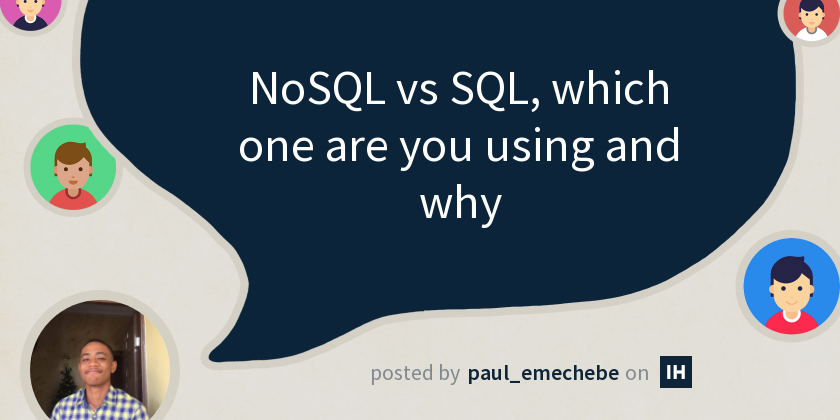 NoSQL vs SQL, which one are you using and why

posted by paul_emechebe on IH